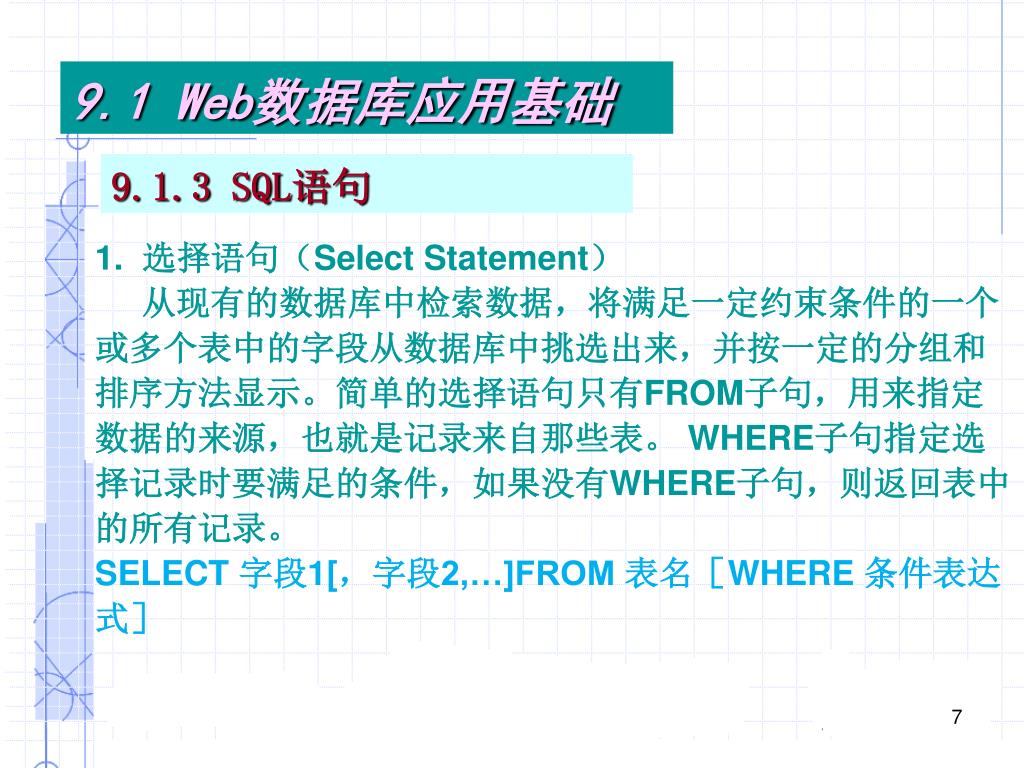 9.1 Web数据库应用基础

9.1.3 SQL语句

1. 选择语句（Select Statement）

从现有的数据库中检索数据，将满足一定约束条件的一个或多个表中的字段从数据库中挑选出来，并按一定的分组和排序方法显示。简单的选择语句只有FROM子句，用来指定数据的来源，也就是记录来自那些表。 WHERE子句指定选择记录时要满足的条件，如果没有WHERE子句，则返回表中的所有记录。

SELECT 字段1[，字段2,…]FROM 表名［WHERE 条件表达式］

7